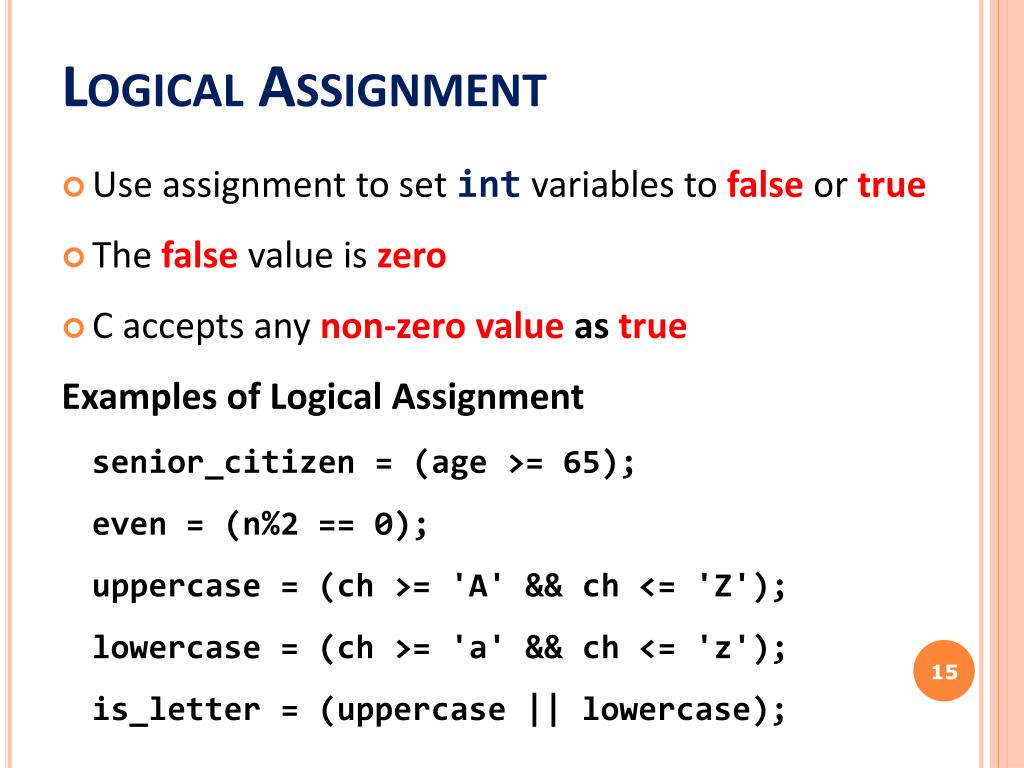 LOGICAL ASSIGNMENT

Use assignment to set int variables to false or true

The false value is zero

C accepts any non-zero value as true

Examples of Logical Assignment

senior_citizen = (age >= 65);

even = (n%2 == 0);

uppercase = (ch >= 'A' && ch <= 'Z');

lowercase = (ch >= 'a' && ch <= 'z');

is_letter = (uppercase || lowercase);

15